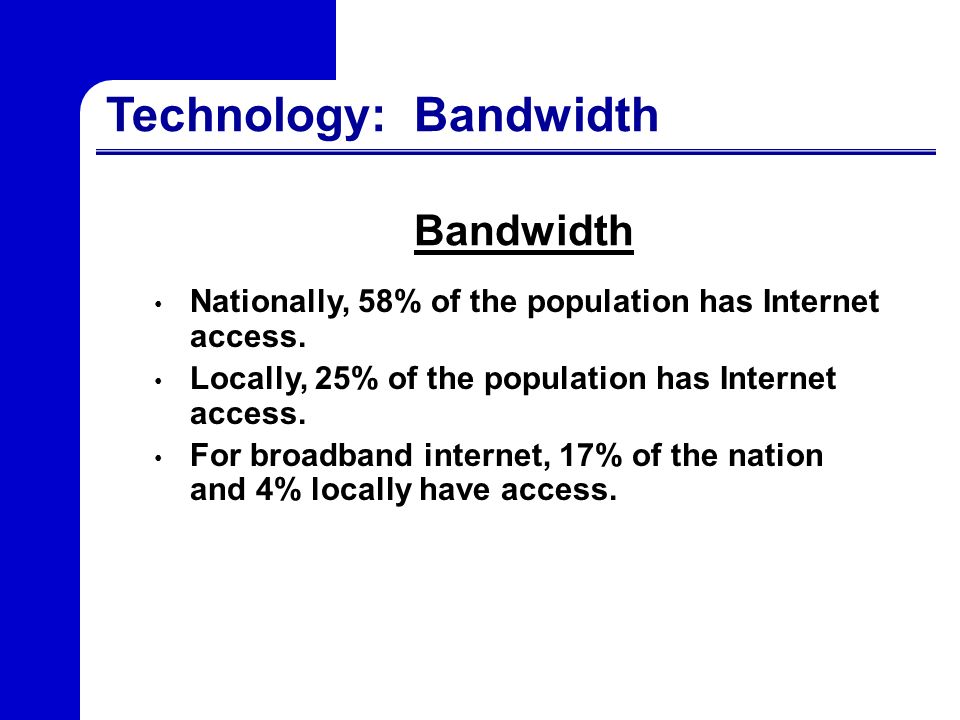 Technology: Bandwidth

Bandwidth

• Nationally, 58% of the population has Internet access.
• Locally, 25% of the population has Internet access.
• For broadband internet, 17% of the nation and 4% locally have access.